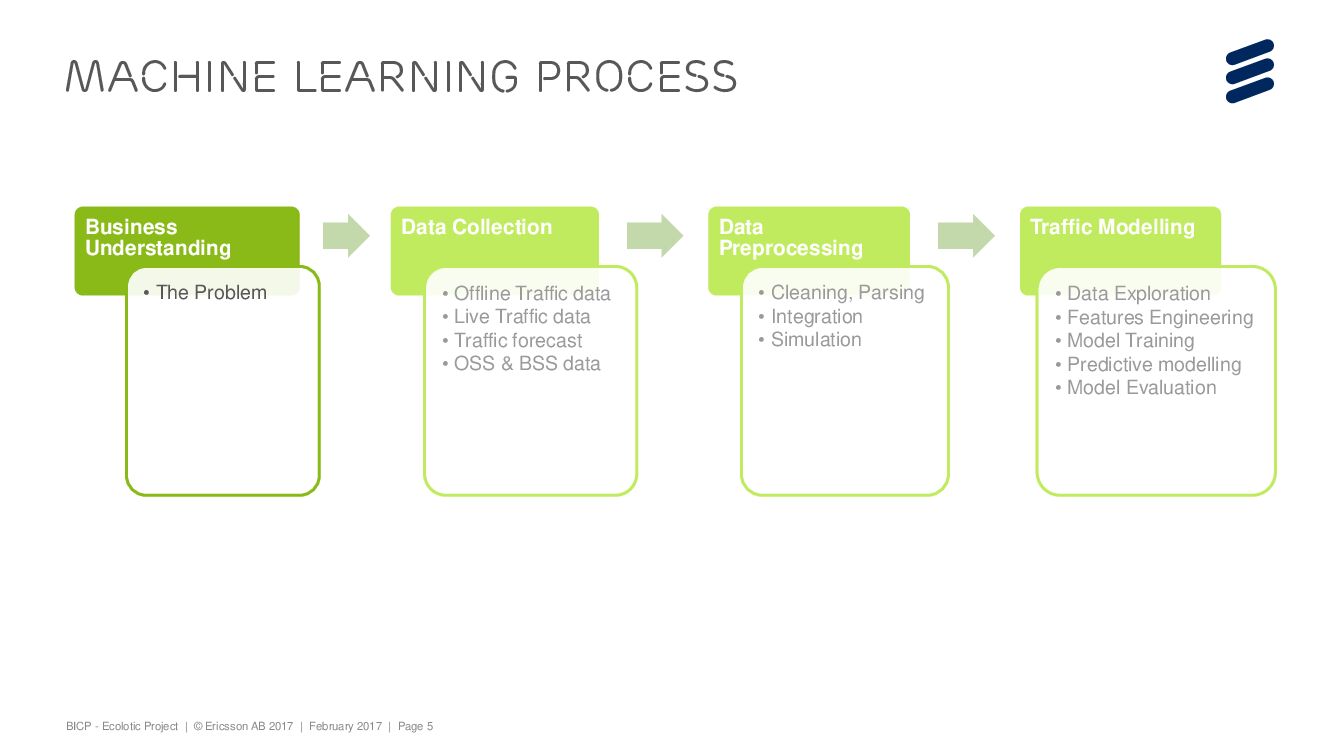 MACHINE LEARNING PROCESS

Business Understanding

• The Problem

Data Collection

• Offline Traffic data
• Live Traffic data
• Traffic forecast
• OSS & BSS data

Data Preprocessing

• Cleaning, Parsing
• Integration
• Simulation

Traffic Modelling

• Data Exploration
• Features Engineering
• Model Training
• Predictive modelling
• Model Evaluation

BICP - Ecolotic Project | © Ericsson AB 2017 | February 2017 | Page 5